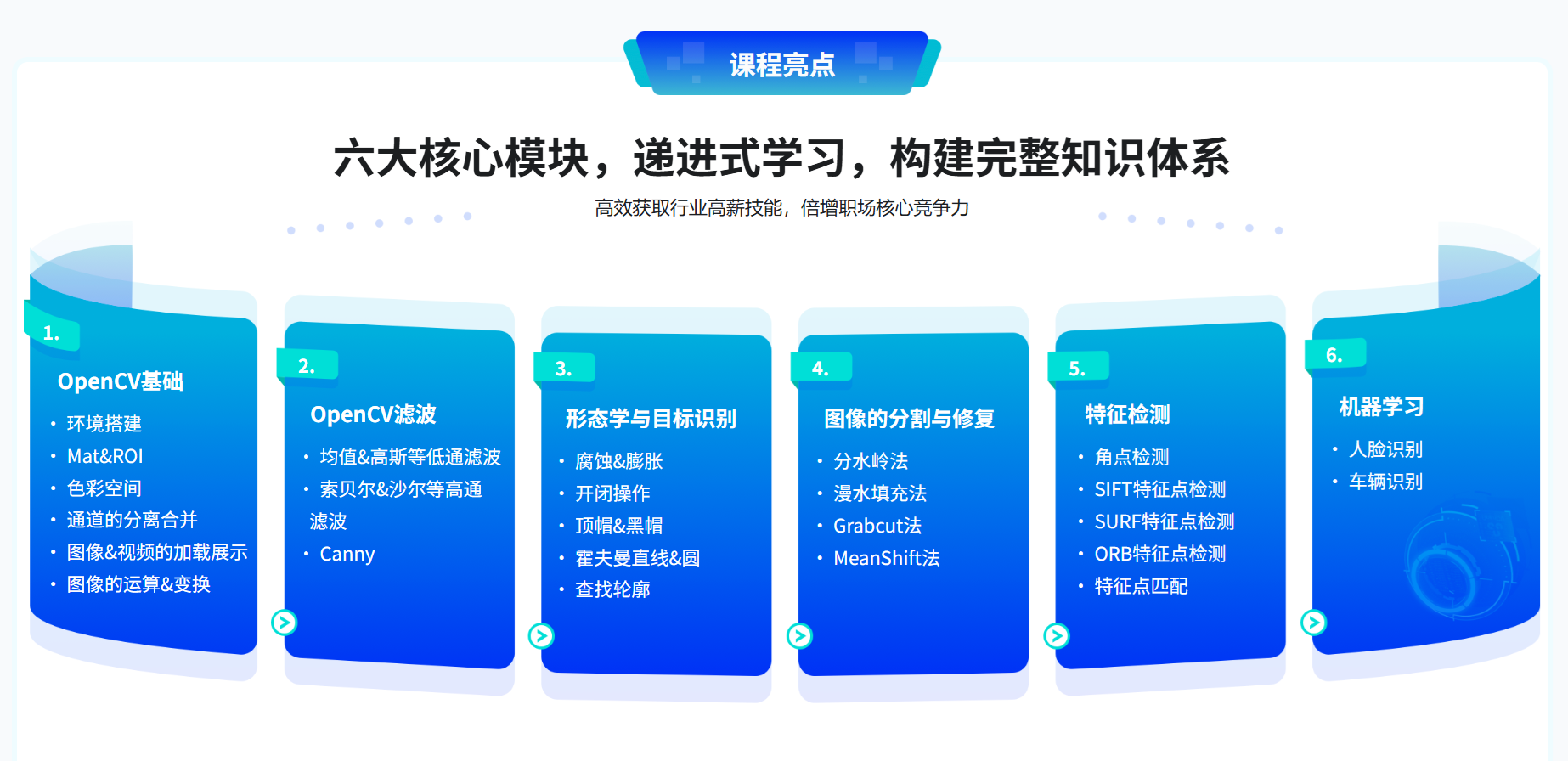 课程亮点

六大核心模块，递进式学习，构建完整知识体系

高效获取行业高薪技能，倍增职场核心竞争力

1.
OpenCV基础
• 环境搭建
• Mat&ROI
• 色彩空间
• 通道的分离合并
• 图像&视频的加载展示
• 图像的运算&变换

2.
OpenCV滤波
• 均值&高斯等低通滤波
• 索贝尔&沙尔等高通滤波
• Canny

3.
形态学与目标识别
• 腐蚀&膨胀
• 开闭操作
• 顶帽&黑帽
• 霍夫曼直线&圆
• 查找轮廓

4.
图像的分割与修复
• 分水岭法
• 漫水填充法
• Grabcut法
• MeanShift法

5.
特征检测
• 角点检测
• SIFT特征点检测
• SURF特征点检测
• ORB特征点检测
• 特征点匹配

6.
机器学习
• 人脸识别
• 车辆识别